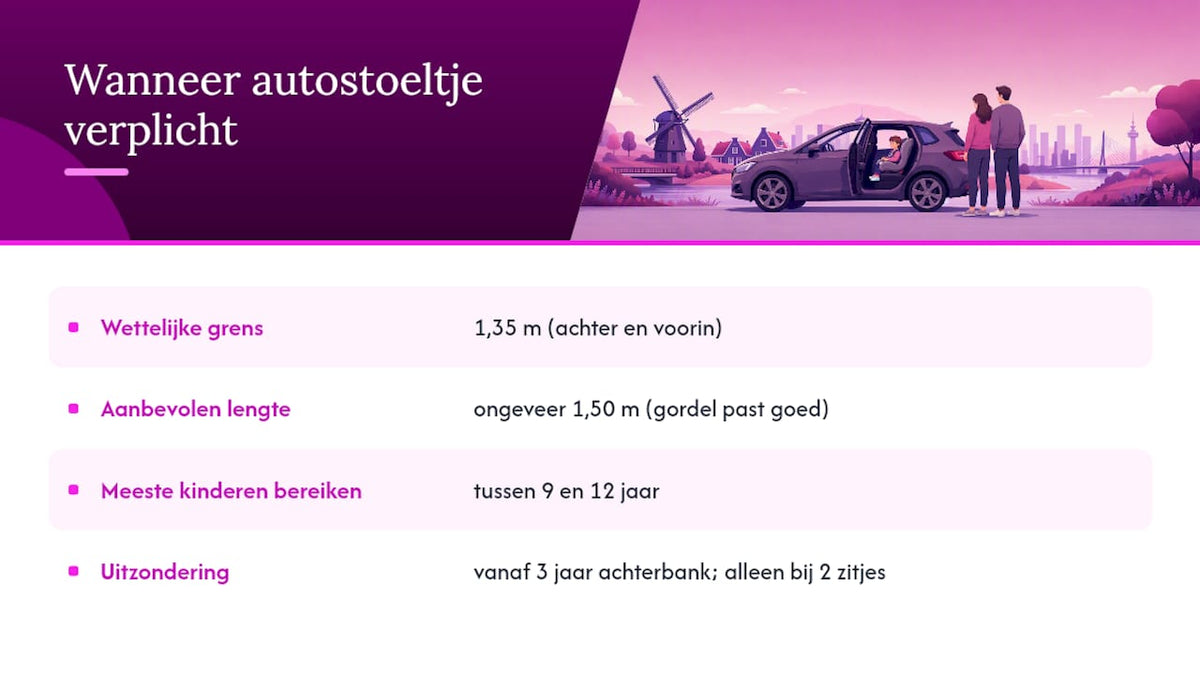 Wanneer autostoeltje verplicht

| | |
|---|---|
| Wettelijke grens | 1,35 m (achter en voorin) |
| Aanbevolen lengte | ongeveer 1,50 m (gordel past goed) |
| Meeste kinderen bereiken | tussen 9 en 12 jaar |
| Uitzondering | vanaf 3 jaar achterbank; alleen bij 2 zitjes |